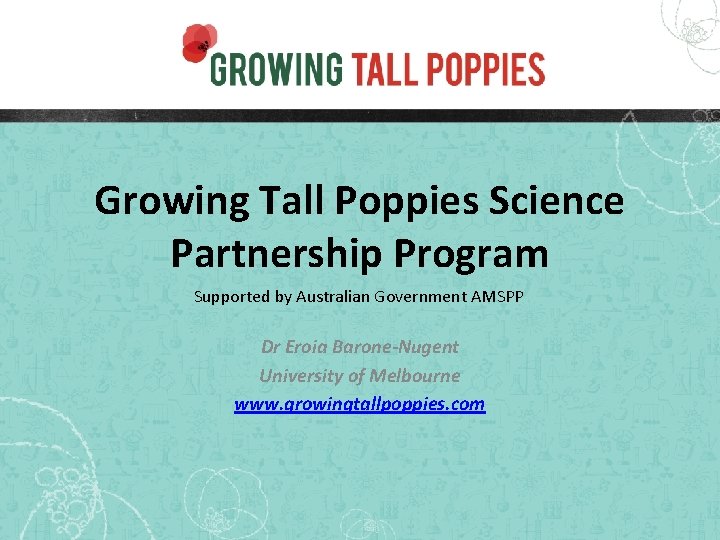 GROWING TALL POPPIES

Growing Tall Poppies Science Partnership Program

Supported by Australian Government AMSPP

Dr Eroia Barone-Nugent
University of Melbourne
www.growingtallpoppies.com